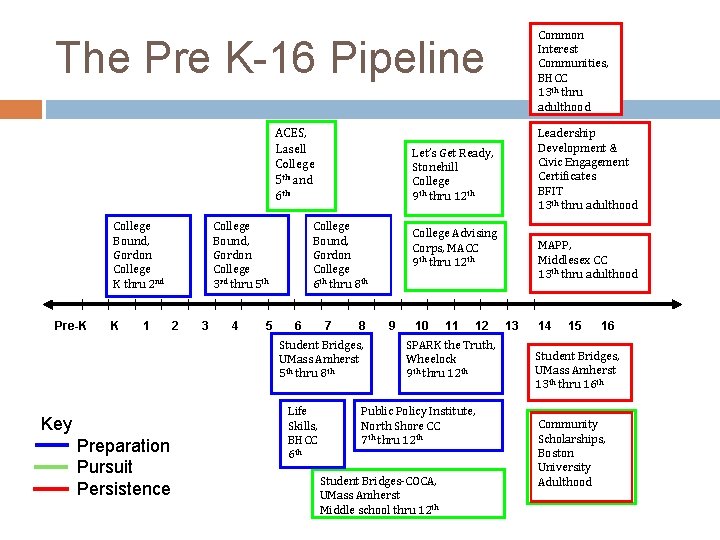 The Pre K-16 Pipeline

Common Interest Communities, BHCC $13^{th}$ thru adulthood

ACES, Lasell College $5^{th}$ and $6^{th}$

Let's Get Ready, Stonehill College $9^{th}$ thru $12^{th}$

Leadership Development & Civic Engagement Certificates BFIT $13^{th}$ thru adulthood

College Bound, Gordon College K thru $2^{nd}$

College Bound, Gordon College $3^{rd}$ thru $5^{th}$

College Bound, Gordon College $6^{th}$ thru $8^{th}$

College Advising Corps, MACC $9^{th}$ thru $12^{th}$

MAPP, Middlesex CC $13^{th}$ thru adulthood

Pre-K K 1 2 3 4 5 6 7 8 9 10 11 12 13 14 15 16

Student Bridges, UMass Amherst $5^{th}$ thru $8^{th}$

SPARK the Truth, Wheelock $9^{th}$ thru $12^{th}$

Student Bridges, UMass Amherst $13^{th}$ thru $16^{th}$

Life Skills, BHCC $6^{th}$

Public Policy Institute, North Shore CC $7^{th}$ thru $12^{th}$

Community Scholarships, Boston University Adulthood

Student Bridges-COCA, UMass Amherst Middle school thru $12^{th}$

Key
Preparation
Pursuit
Persistence